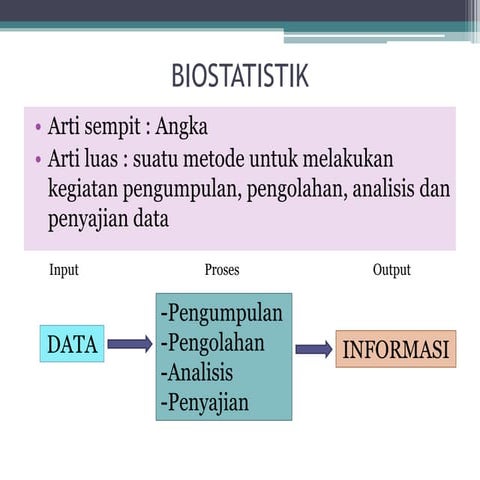 BIOSTATISTIK

• Arti sempit : Angka
• Arti luas : suatu metode untuk melakukan kegiatan pengumpulan, pengolahan, analisis dan penyajian data

Input

Proses

Output

DATA

-Pengumpulan
-Pengolahan
-Analisis
-Penyajian

INFORMASI